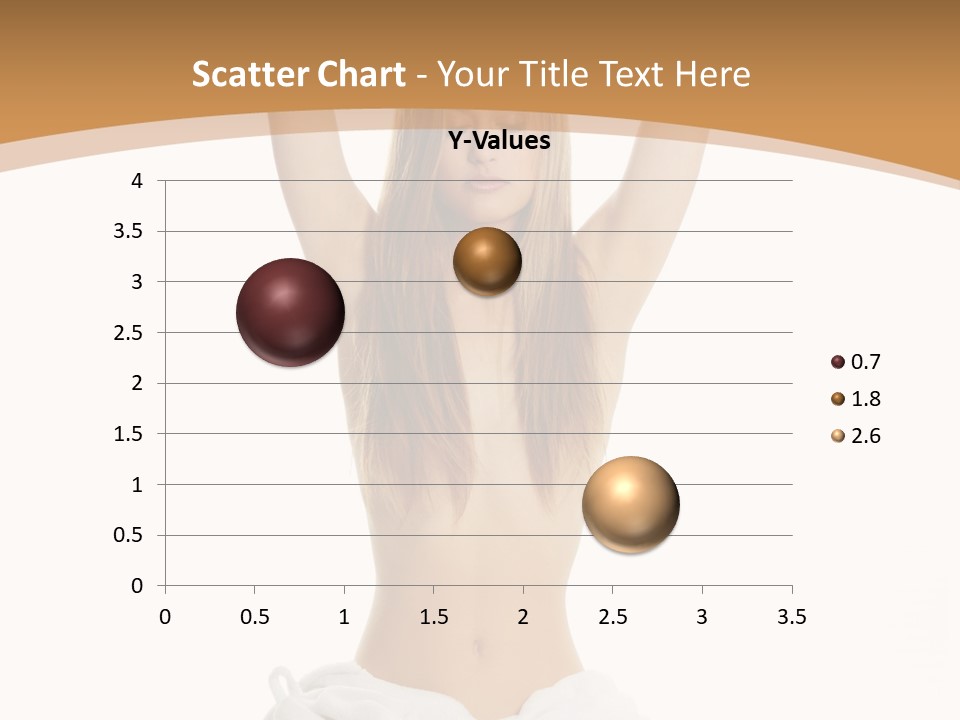 Scatter Chart - Your Title Text Here

Y-Values

4
3.5
3
2.5
2
1.5
1
0.5
0

0 0.5 1 1.5 2 2.5 3 3.5

0.7
1.8
2.6